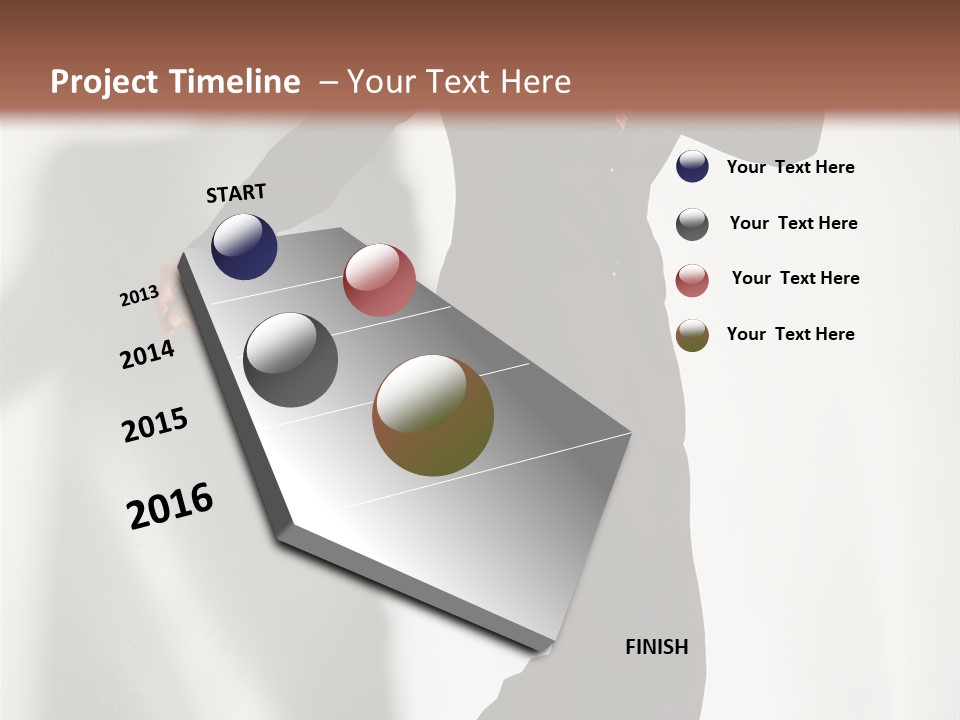 Project Timeline – Your Text Here

START

2013

2014

2015

2016

FINISH

Your Text Here

Your Text Here

Your Text Here

Your Text Here